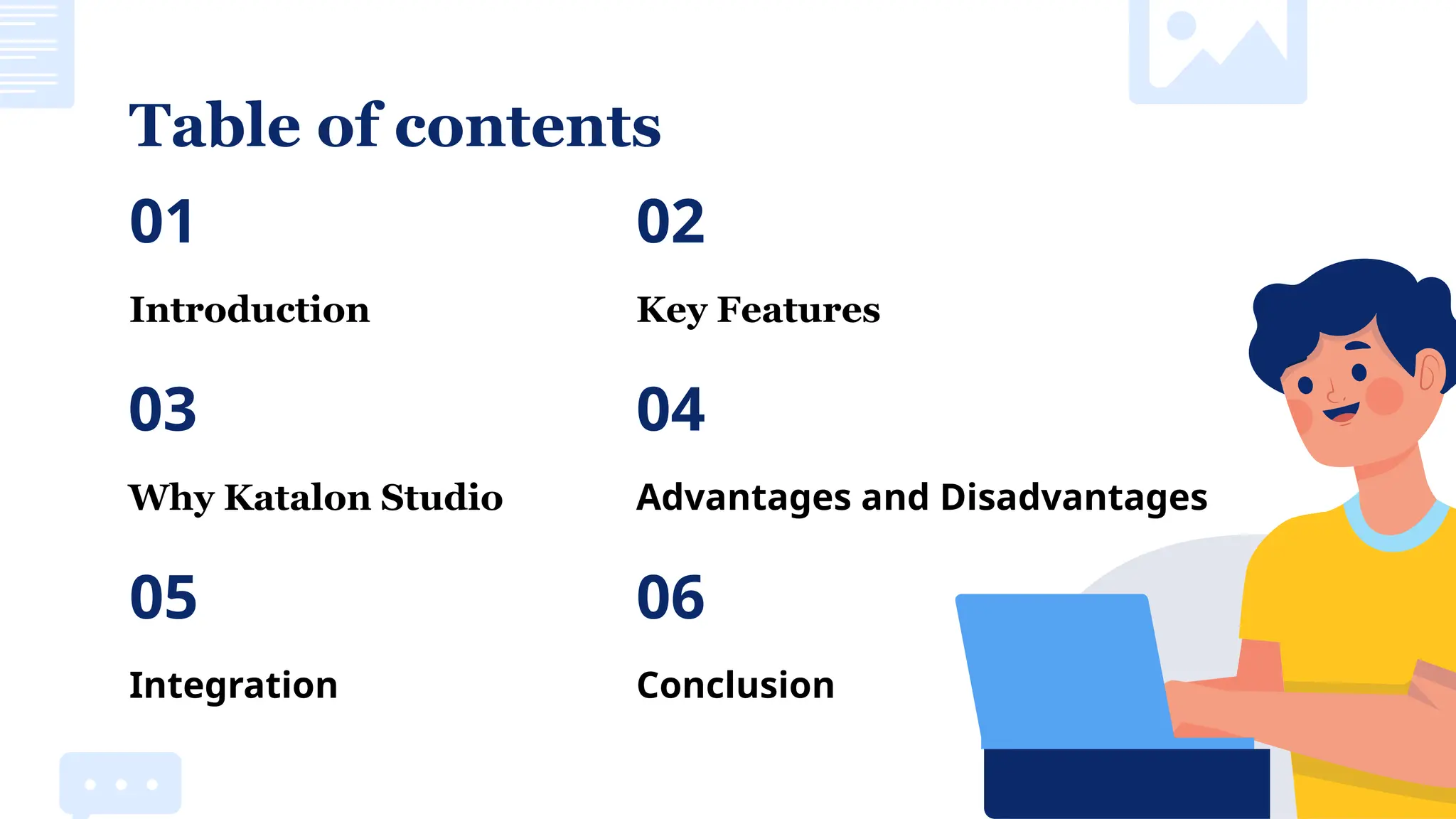 Table of contents

01

Introduction

02

Key Features

03

Why Katalon Studio

04

Advantages and Disadvantages

05

Integration

06

Conclusion